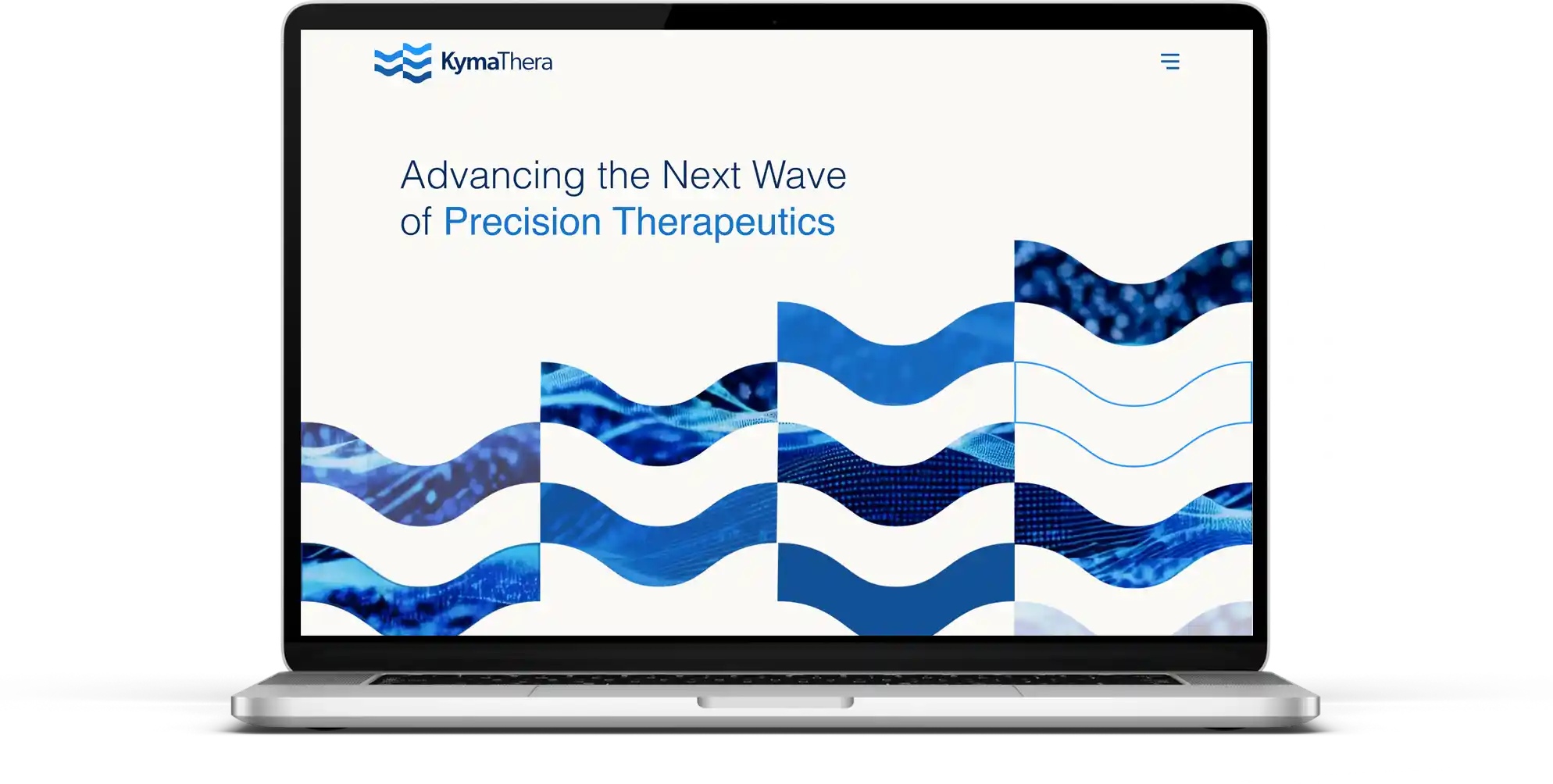 KymaThera

Advancing the Next Wave of Precision Therapeutics